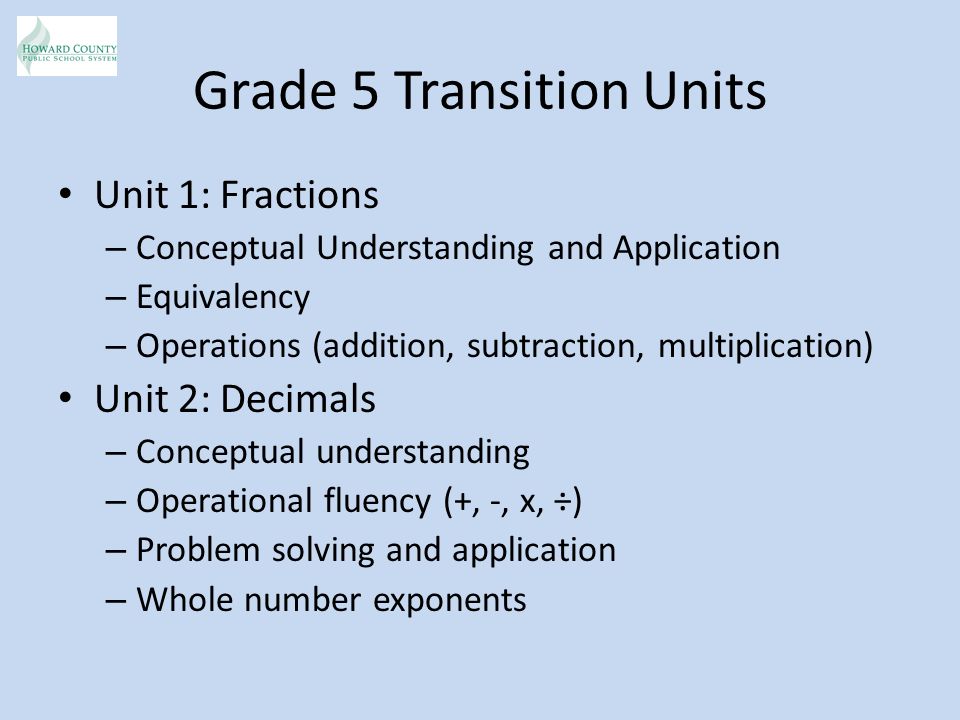 HOWARD COUNTY
PUBLIC SCHOOL SYSTEM

Grade 5 Transition Units

• Unit 1: Fractions
– Conceptual Understanding and Application
– Equivalency
– Operations (addition, subtraction, multiplication)
• Unit 2: Decimals
– Conceptual understanding
– Operational fluency (+, -, x, ÷)
– Problem solving and application
– Whole number exponents